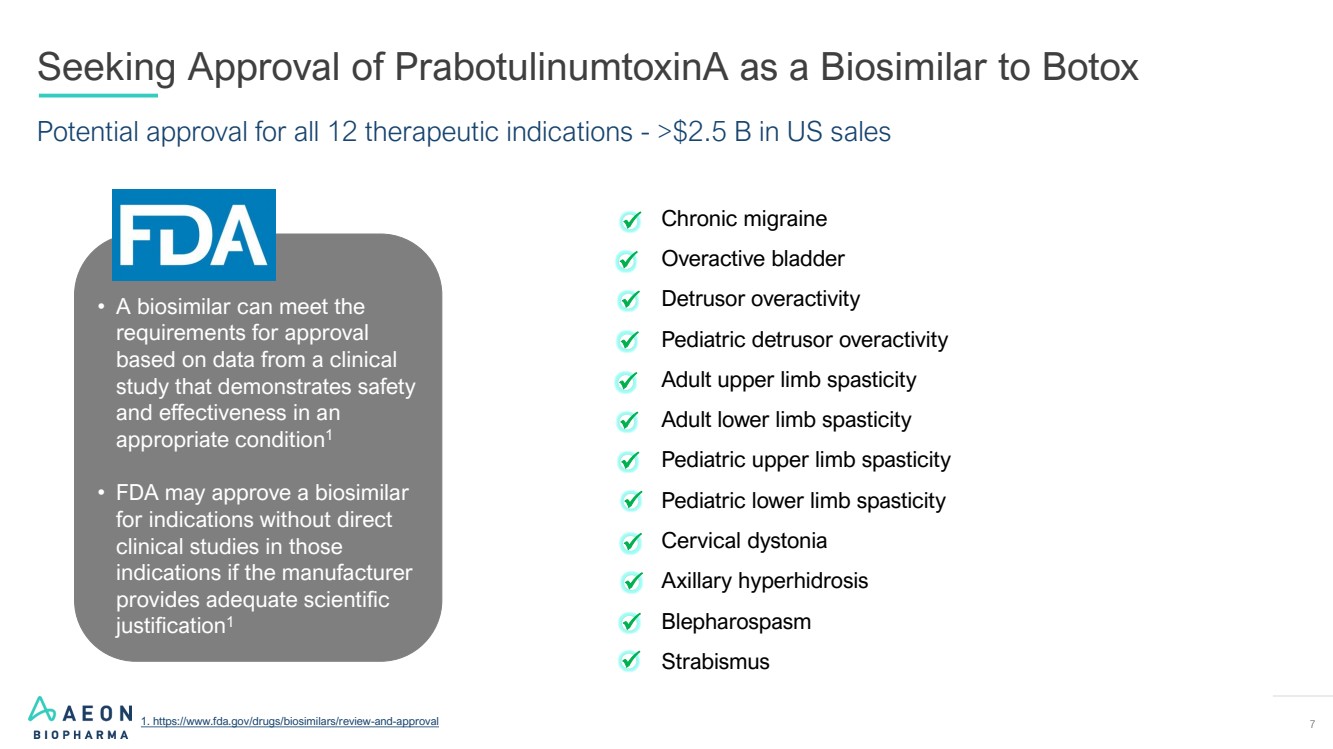 Seeking Approval of PrabotulinumtoxinA as a Biosimilar to Botox

Potential approval for all 12 therapeutic indications - >$2.5 B in US sales

FDA

• A biosimilar can meet the requirements for approval based on data from a clinical study that demonstrates safety and effectiveness in an appropriate condition$^1$

• FDA may approve a biosimilar for indications without direct clinical studies in those indications if the manufacturer provides adequate scientific justification$^1$

Chronic migraine
Overactive bladder
Detrusor overactivity
Pediatric detrusor overactivity
Adult upper limb spasticity
Adult lower limb spasticity
Pediatric upper limb spasticity
Pediatric lower limb spasticity
Cervical dystonia
Axillary hyperhidrosis
Blepharospasm
Strabismus

AEON BIOPHARMA

1. https://www.fda.gov/drugs/biosimilars/review-and-approval

7